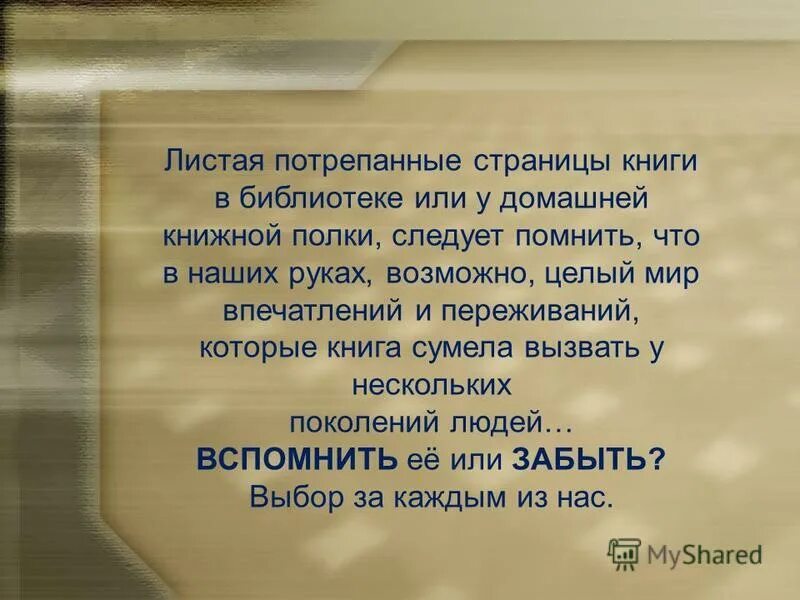 Листая потрепанные страницы книги в библиотеке или у домашней книжной полки, следует помнить, что в наших руках, возможно, целый мир впечатлений и переживаний, которые книга сумела вызвать у нескольких поколений людей…
ВСПОМНИТЬ её или ЗАБЫТЬ?
Выбор за каждым из нас.

MyShared